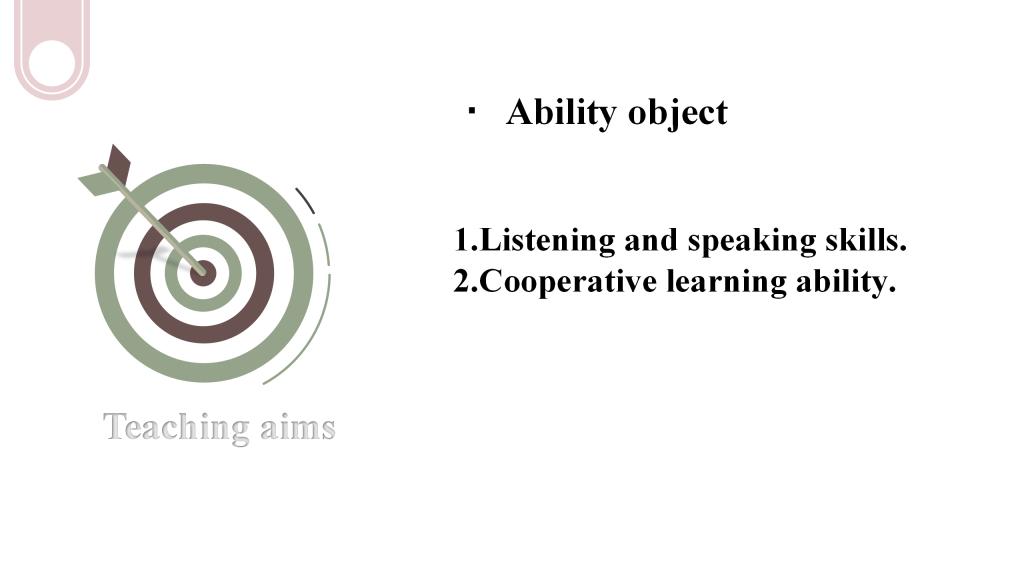 · Ability object

1.Listening and speaking skills.
2.Cooperative learning ability.

Teaching aims